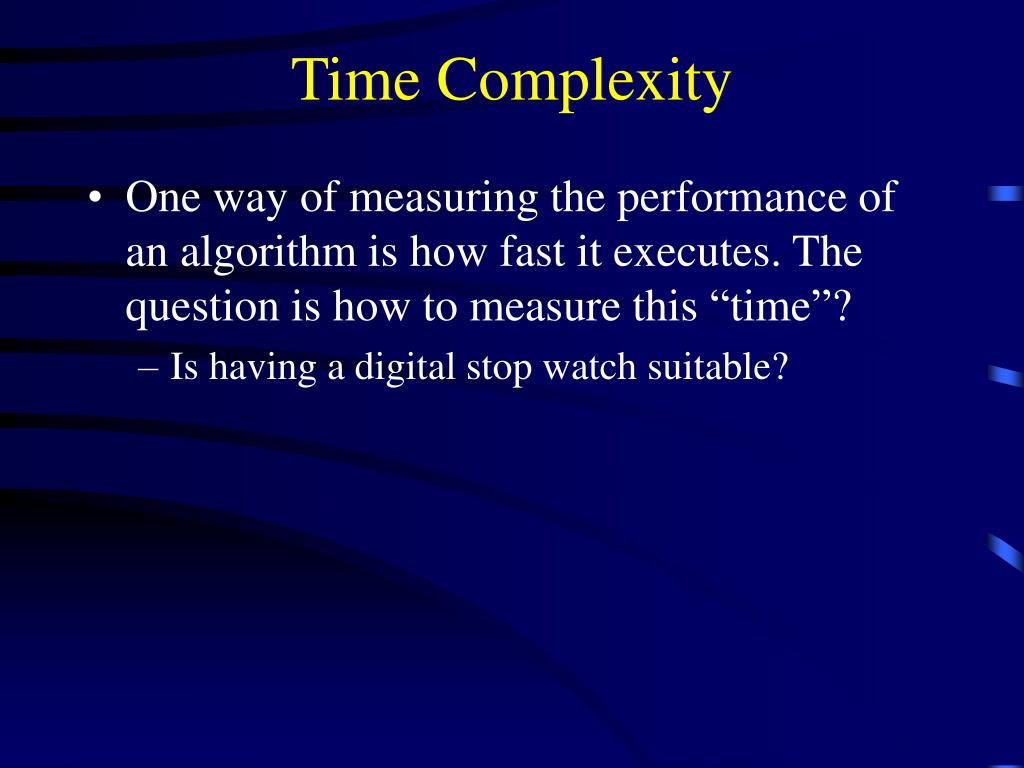 Time Complexity

• One way of measuring the performance of an algorithm is how fast it executes. The question is how to measure this “time”?

– Is having a digital stop watch suitable?